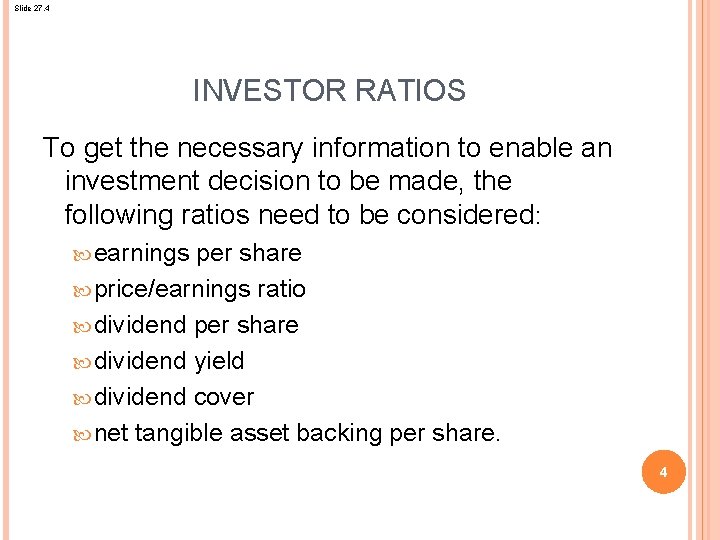 Slide 27.4

INVESTOR RATIOS

To get the necessary information to enable an investment decision to be made, the following ratios need to be considered:

earnings per share
price/earnings ratio
dividend per share
dividend yield
dividend cover
net tangible asset backing per share.

4